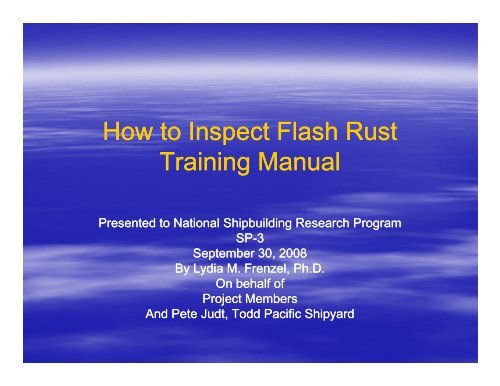 How to Inspect Flash Rust
Training Manual

Presented to National Shipbuilding Research Program
SP-3
September 30, 2008
By Lydia M. Frenzel, Ph.D.
On behalf of
Project Members
And Pete Judt, Todd Pacific Shipyard